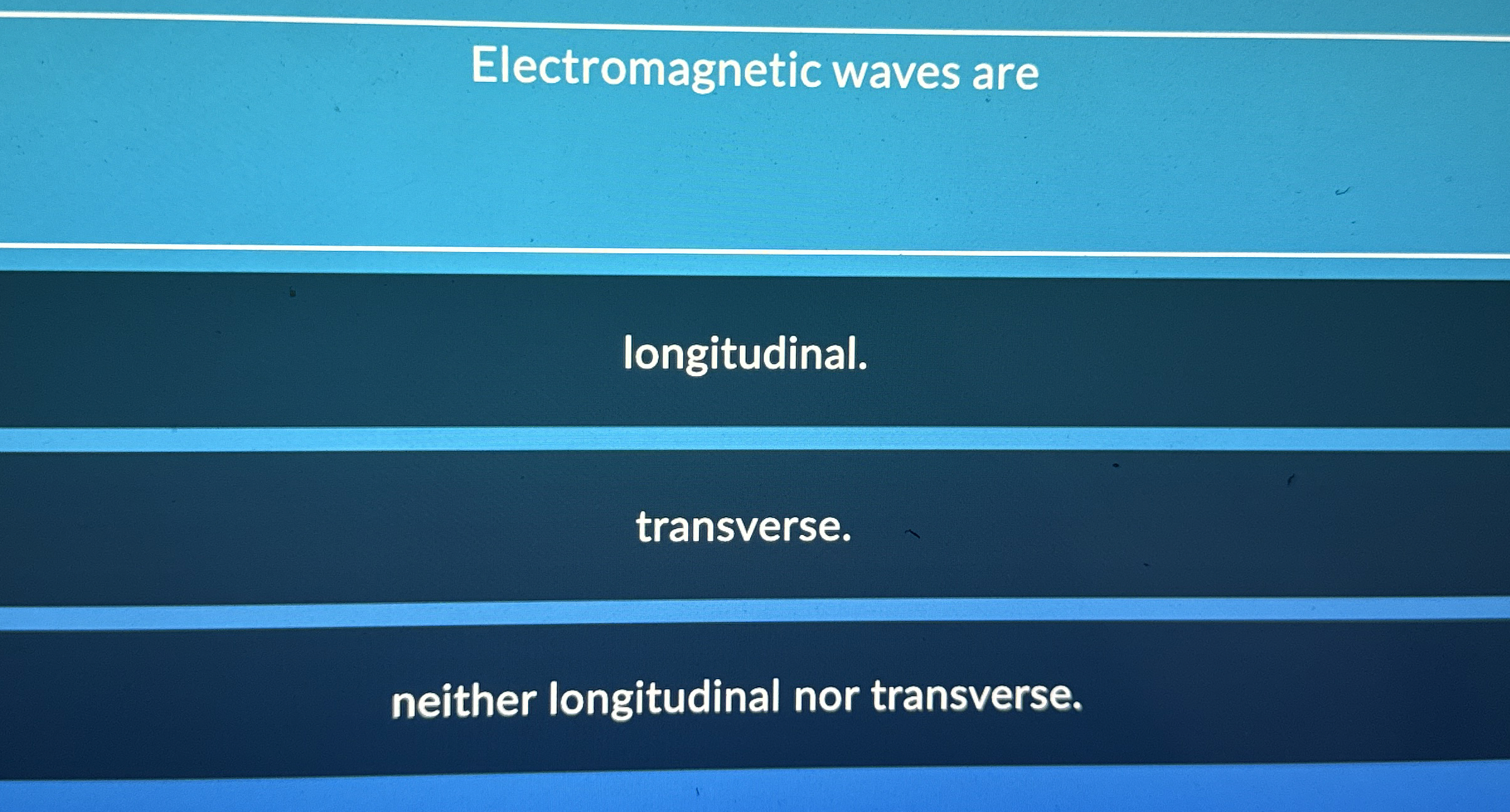 Electromagnetic waves are

longitudinal.

transverse.

neither longitudinal nor transverse.